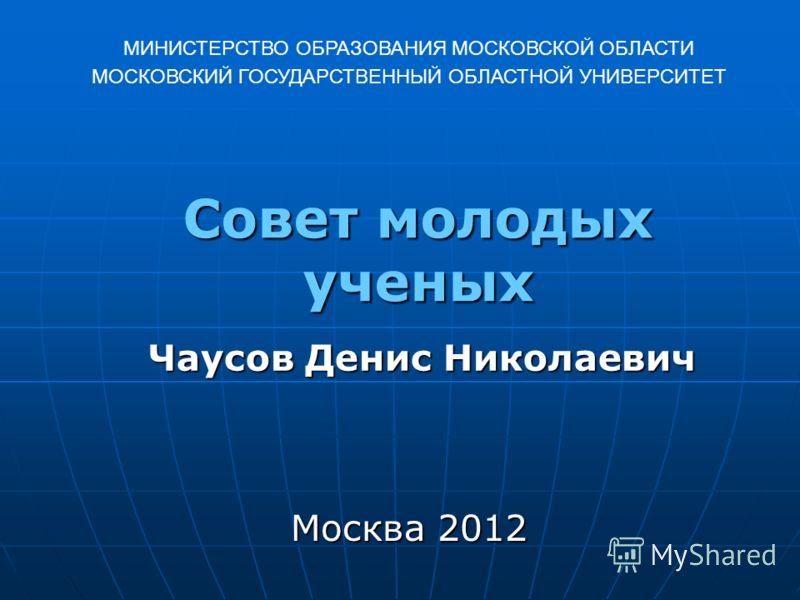 МИНИСТЕРСТВО ОБРАЗОВАНИЯ МОСКОВСКОЙ ОБЛАСТИ
МОСКОВСКИЙ ГОСУДАРСТВЕННЫЙ ОБЛАСТНОЙ УНИВЕРСИТЕТ

Совет молодых ученых

Чаусов Денис Николаевич

Москва 2012

MyShared